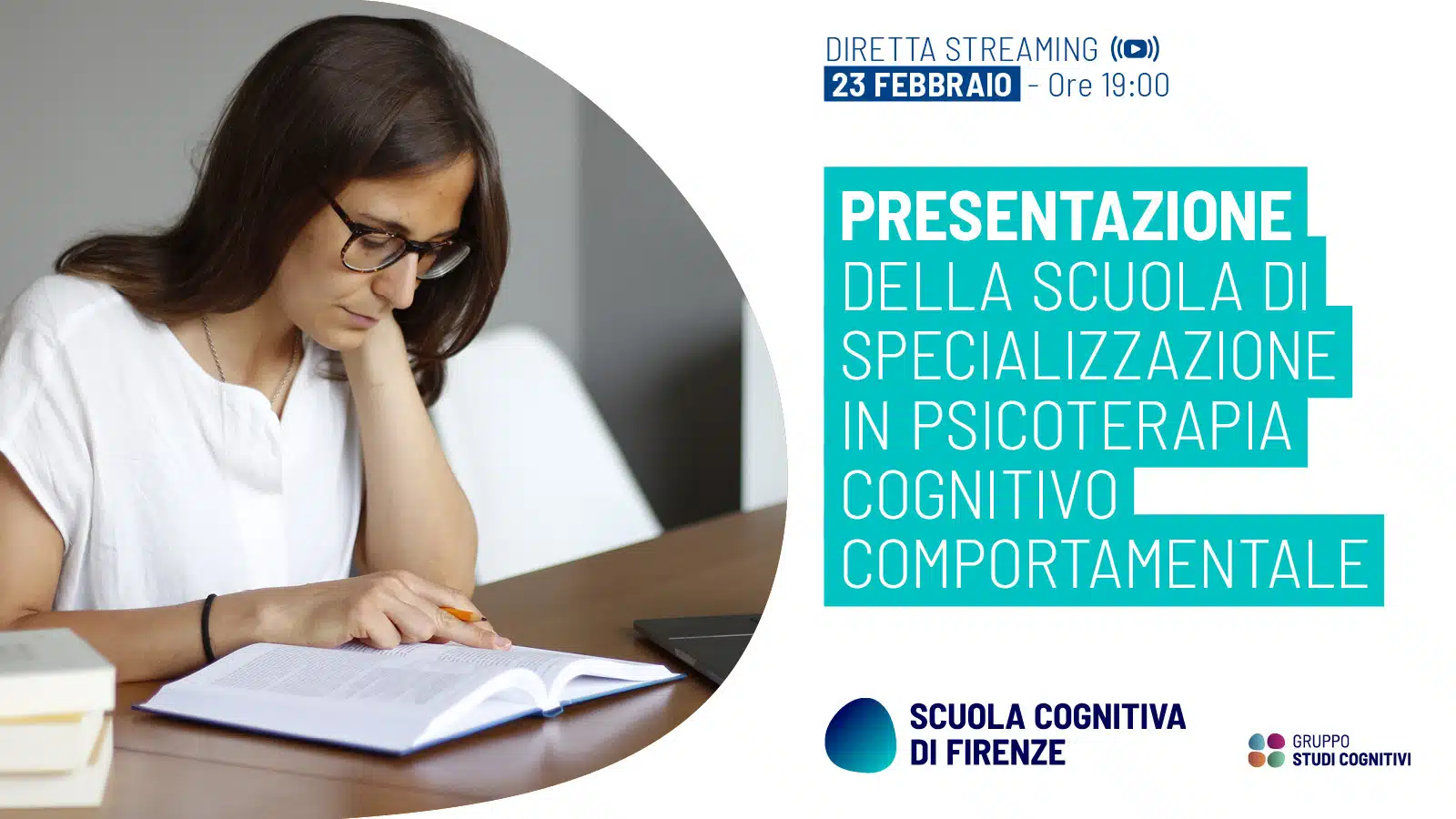 DIRETTA STREAMING
23 FEBBRAIO - Ore 19:00

PRESENTAZIONE
DELLA SCUOLA DI SPECIALIZZAZIONE IN PSICOTERAPIA COGNITIVO COMPORTAMENTALE

SCUOLA COGNITIVA DI FIRENZE

GRUPPO STUDI COGNITIVI